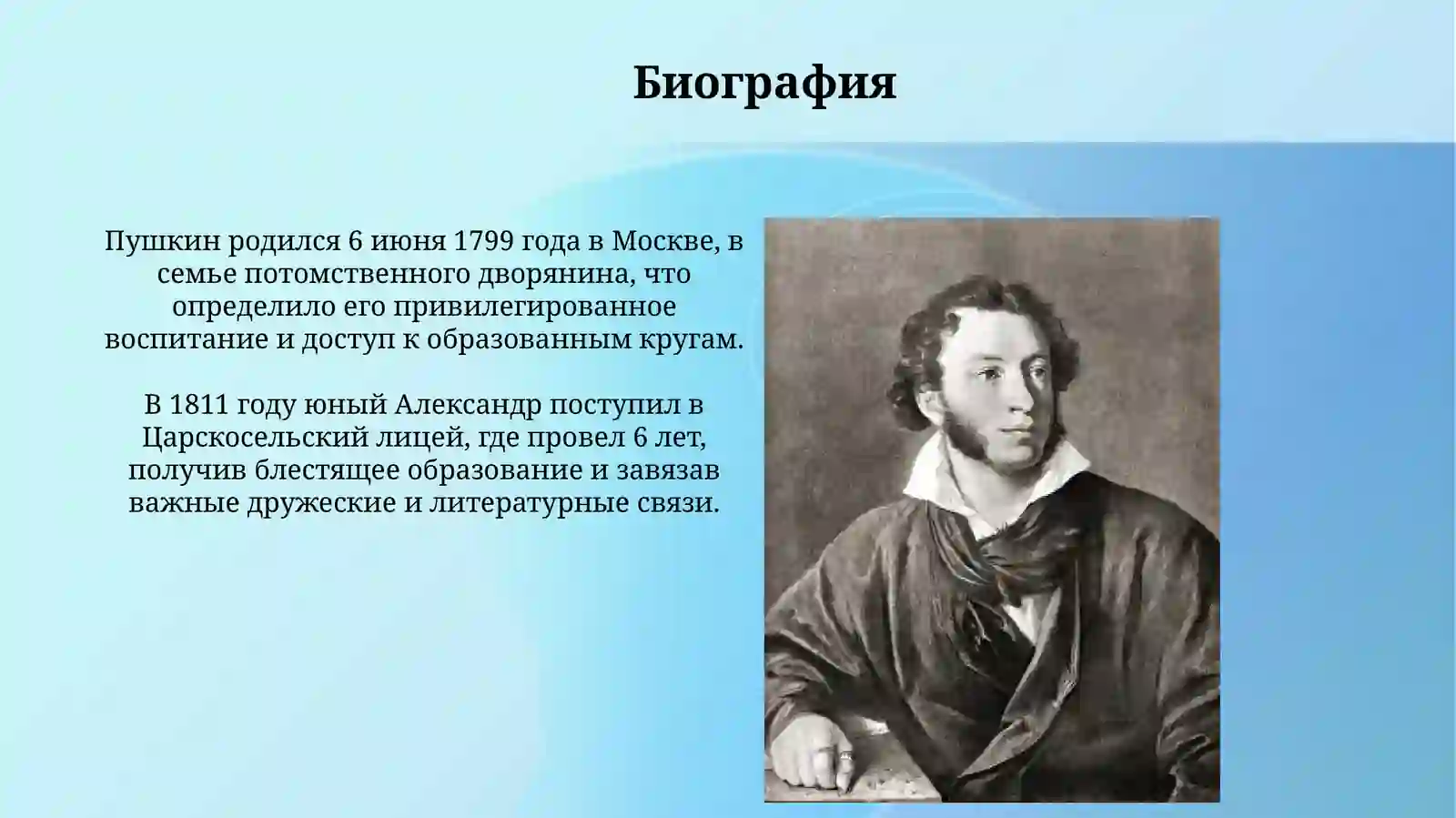 Биография

Пушкин родился 6 июня 1799 года в Москве, в семье потомственного дворянина, что определило его привилегированное воспитание и доступ к образованным кругам.

В 1811 году юный Александр поступил в Царскосельский лицей, где провел 6 лет, получив блестящее образование и завязав важные дружеские и литературные связи.